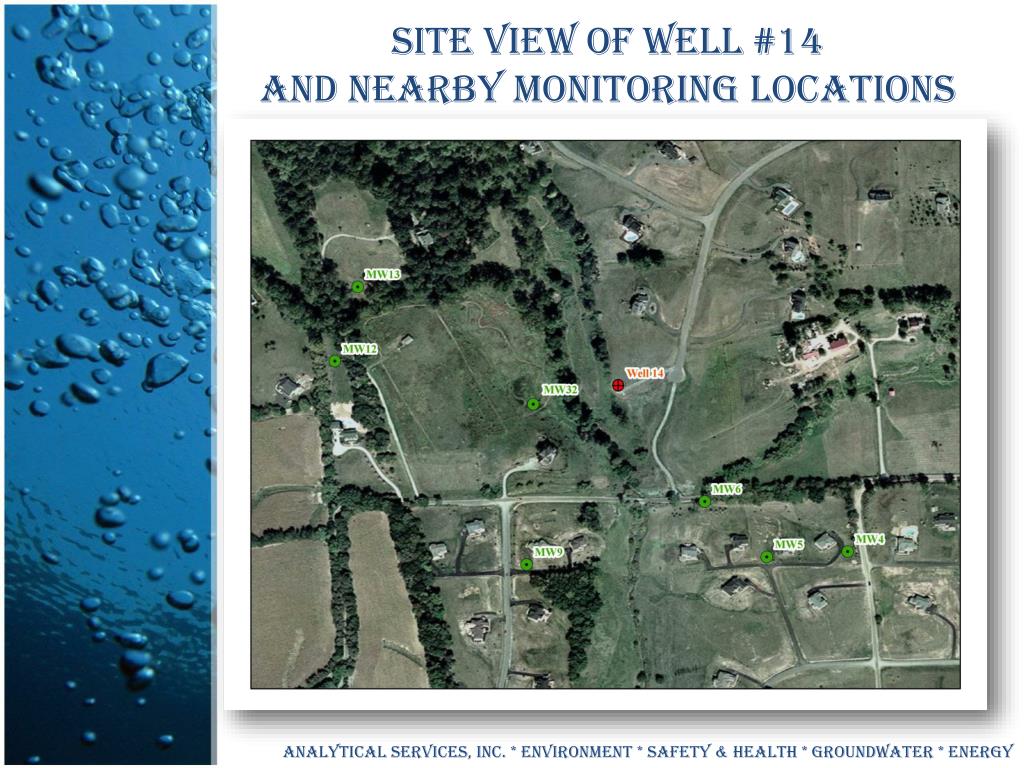 SITE VIEW OF WELL #14
AND NEARBY MONITORING LOCATIONS

MW13
MW12
MW32
Well 14
MW6
MW9
MW5
MW4

ANALYTICAL SERVICES, INC. * ENVIRONMENT * SAFETY & HEALTH * GROUNDWATER * ENERGY